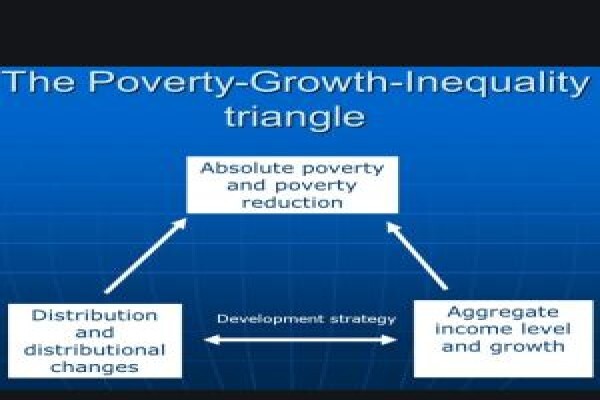 The Poverty-Growth-Inequality triangle

Absolute poverty and poverty reduction

Distribution and distributional changes

Development strategy

Aggregate income level and growth